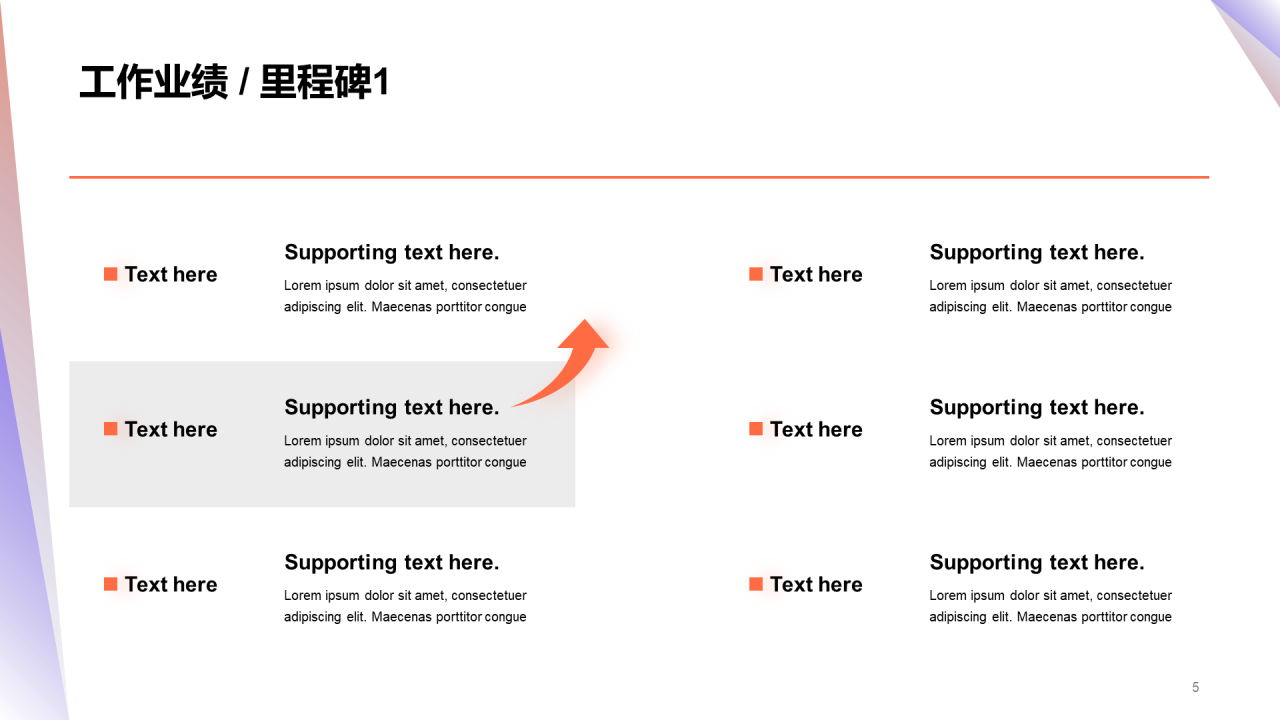 工作业绩 / 里程碑1

Text here

Supporting text here.

Lorem ipsum dolor sit amet, consectetuer adipiscing elit. Maecenas porttitor congue

Text here

Supporting text here.

Lorem ipsum dolor sit amet, consectetuer adipiscing elit. Maecenas porttitor congue

Text here

Supporting text here.

Lorem ipsum dolor sit amet, consectetuer adipiscing elit. Maecenas porttitor congue

Text here

Supporting text here.

Lorem ipsum dolor sit amet, consectetuer adipiscing elit. Maecenas porttitor congue

Text here

Supporting text here.

Lorem ipsum dolor sit amet, consectetuer adipiscing elit. Maecenas porttitor congue

Text here

Supporting text here.

Lorem ipsum dolor sit amet, consectetuer adipiscing elit. Maecenas porttitor congue

5